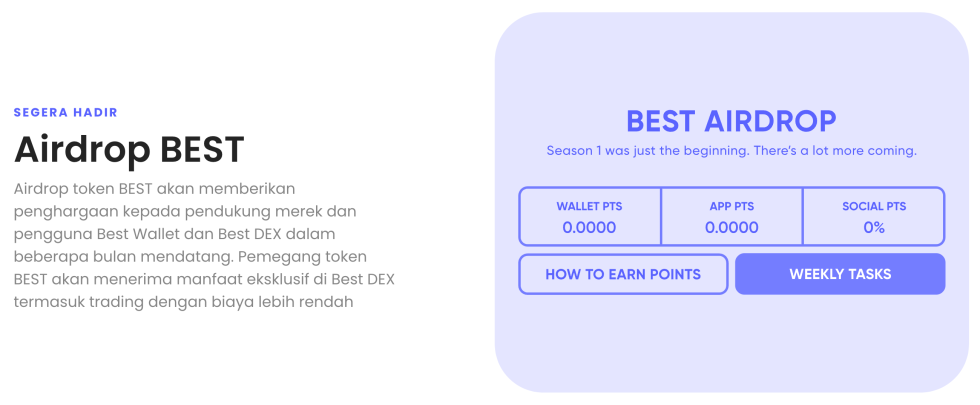 SEGERA HADIR

Airdrop BEST

Airdrop token BEST akan memberikan penghargaan kepada pendukung merek dan pengguna Best Wallet dan Best DEX dalam beberapa bulan mendatang. Pemegang token BEST akan menerima manfaat eksklusif di Best DEX termasuk trading dengan biaya lebih rendah

BEST AIRDROP

Season 1 was just the beginning. There's a lot more coming.

| WALLET PTS | APP PTS | SOCIAL PTS |
|---|---|---|
| 0.0000 | 0.0000 | 0% |

HOW TO EARN POINTS

WEEKLY TASKS